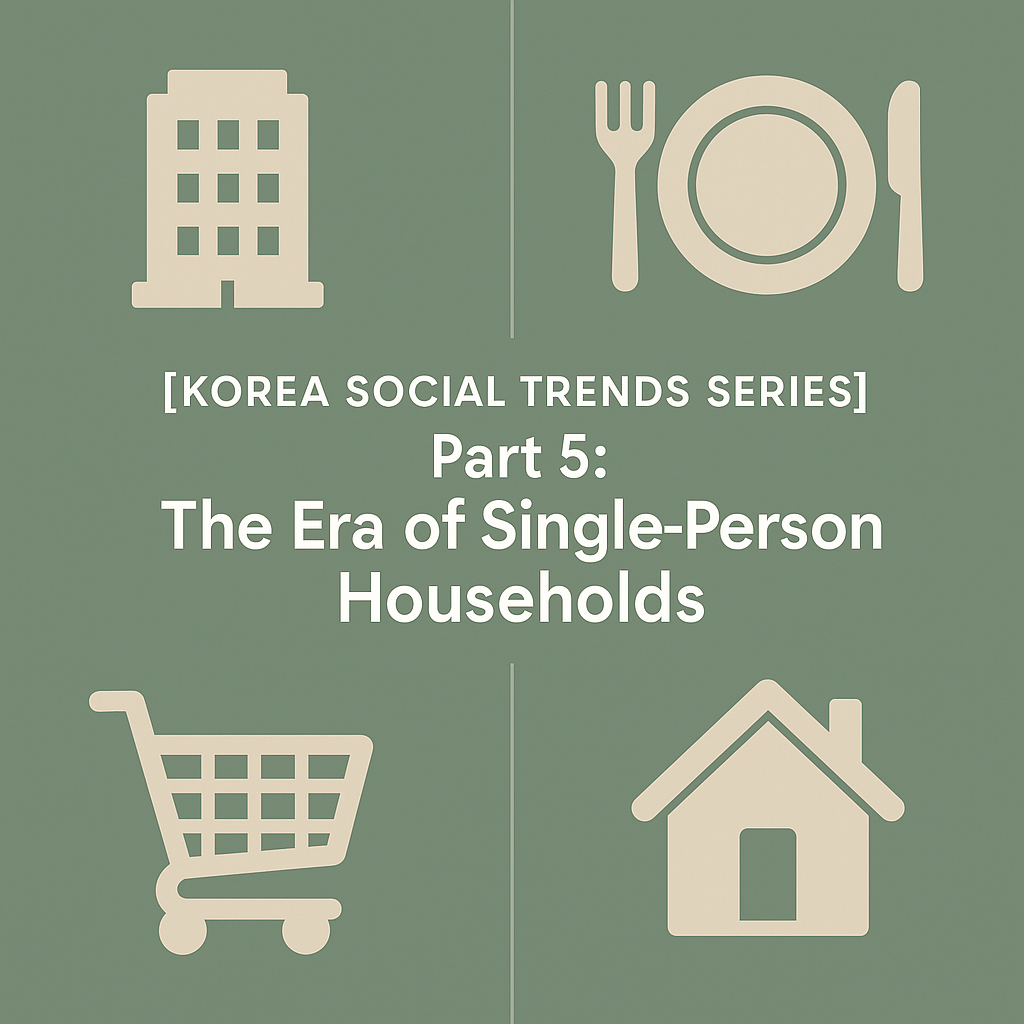 [KOREA SOCIAL TRENDS SERIES]
Part 5:
The Era of Single-Person Households